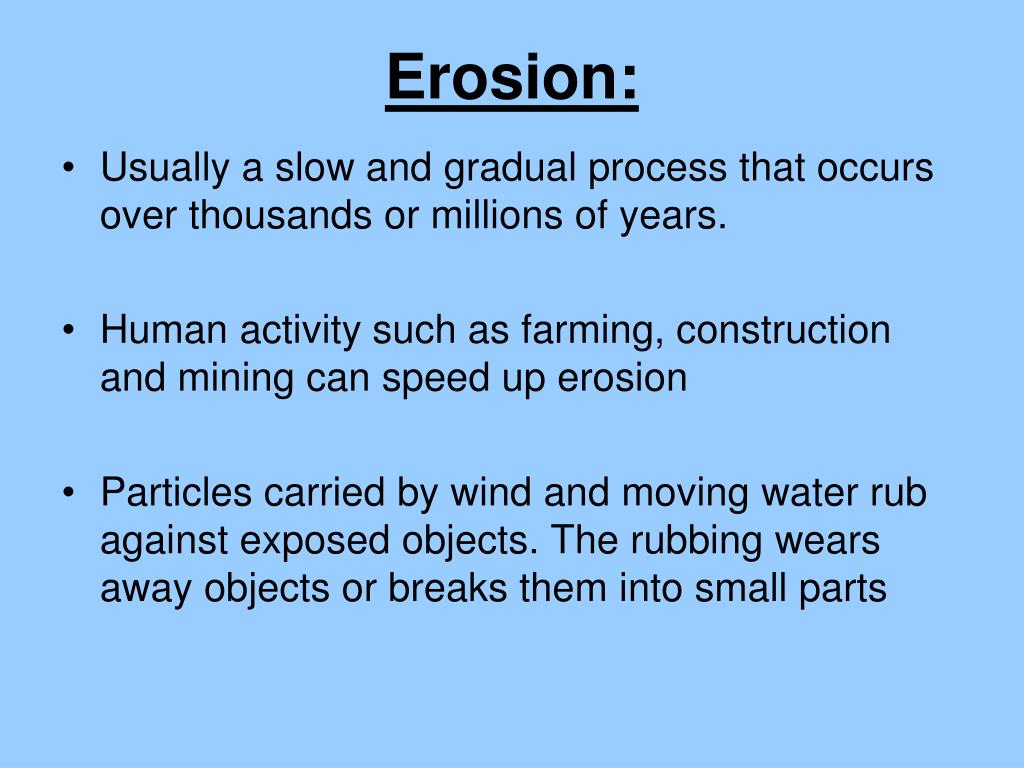 Erosion:

• Usually a slow and gradual process that occurs over thousands or millions of years.

• Human activity such as farming, construction and mining can speed up erosion

• Particles carried by wind and moving water rub against exposed objects. The rubbing wears away objects or breaks them into small parts